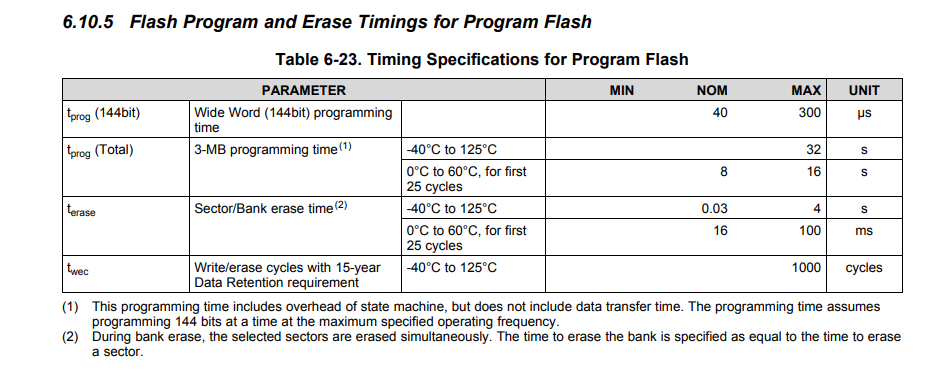 6.10.5 Flash Program and Erase Timings for Program Flash

Table 6-23. Timing Specifications for Program Flash

| PARAMETER | | | MIN | NOM | MAX | UNIT |
|---|---|---|---|---|---|---|
| $t_{prog}$ (144bit) | Wide Word (144bit) programming time | | | 40 | 300 | µs |
| $t_{prog}$ (Total) | 3-MB programming time$^{(1)}$ | -40°C to 125°C | | | 32 | s |
| | | 0°C to 60°C, for first 25 cycles | | 8 | 16 | s |
| $t_{erase}$ | Sector/Bank erase time$^{(2)}$ | -40°C to 125°C | | 0.03 | 4 | s |
| | | 0°C to 60°C, for first 25 cycles | | 16 | 100 | ms |
| $t_{wec}$ | Write/erase cycles with 15-year Data Retention requirement | -40°C to 125°C | | | 1000 | cycles |

(1) This programming time includes overhead of state machine, but does not include data transfer time. The programming time assumes programming 144 bits at a time at the maximum specified operating frequency.
(2) During bank erase, the selected sectors are erased simultaneously. The time to erase the bank is specified as equal to the time to erase a sector.